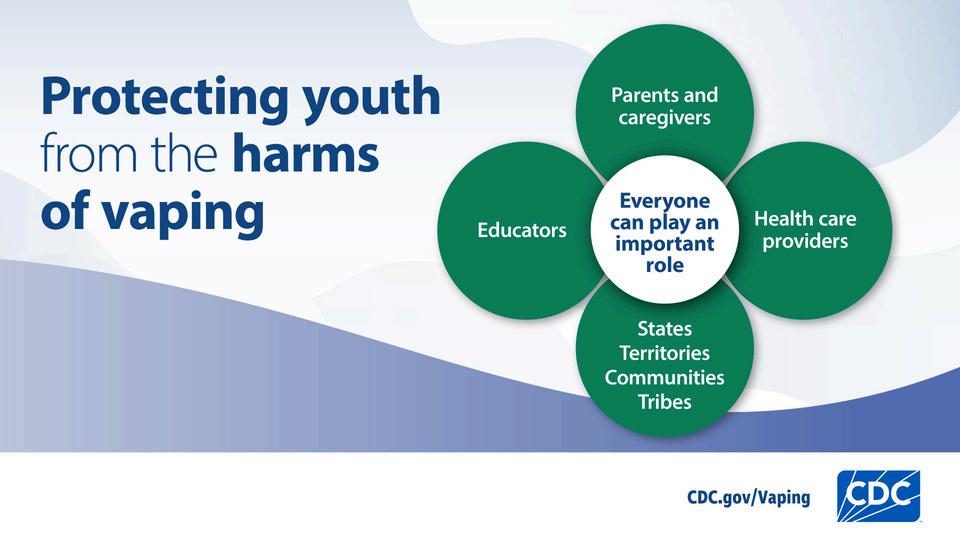 Protecting youth from the harms of vaping

Parents and caregivers

Educators

Everyone can play an important role

Health care providers

States
Territories
Communities
Tribes

CDC.gov/Vaping

CDC